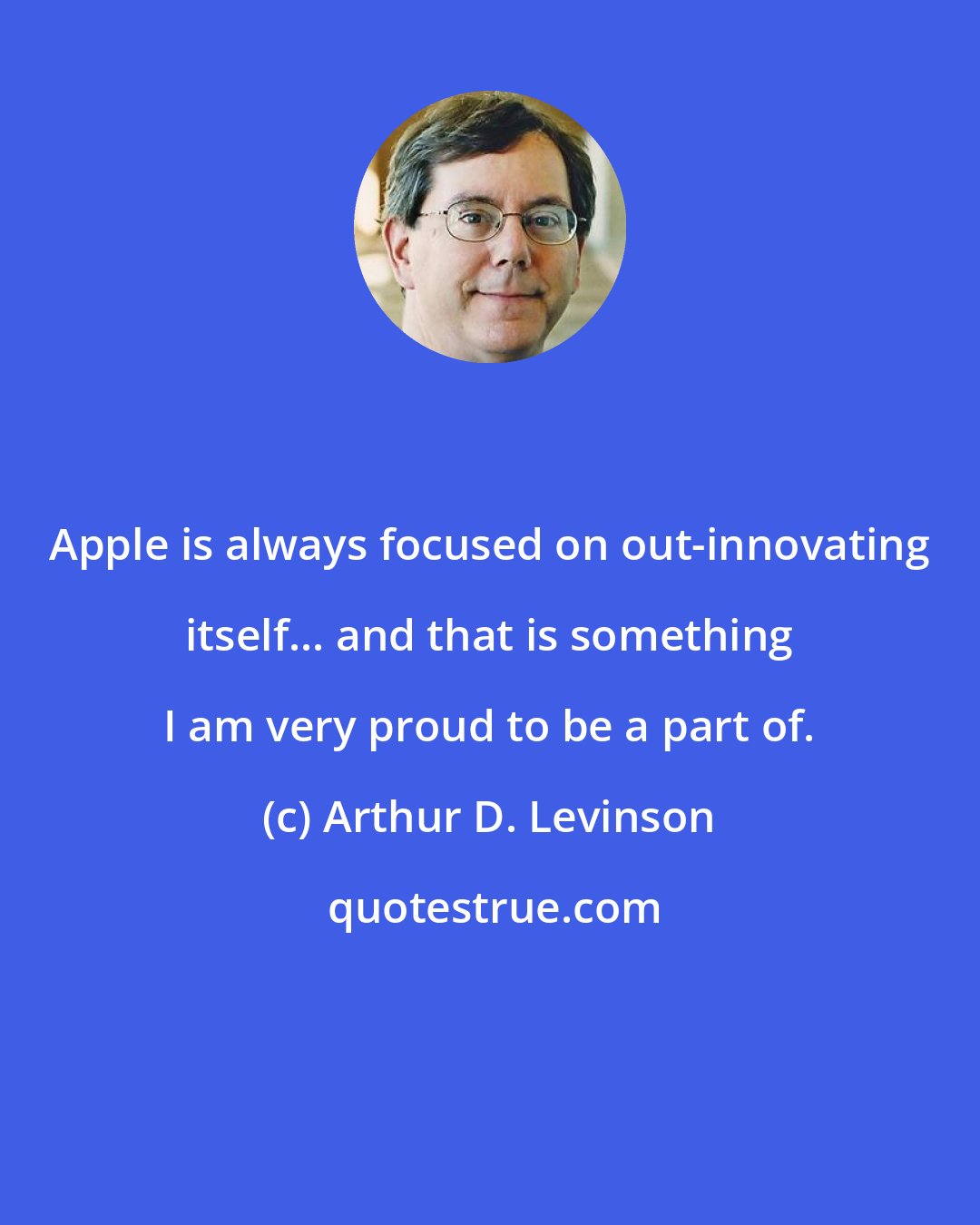 Apple is always focused on out-innovating itself... and that is something I am very proud to be a part of.

(c) Arthur D. Levinson

quotestrue.com